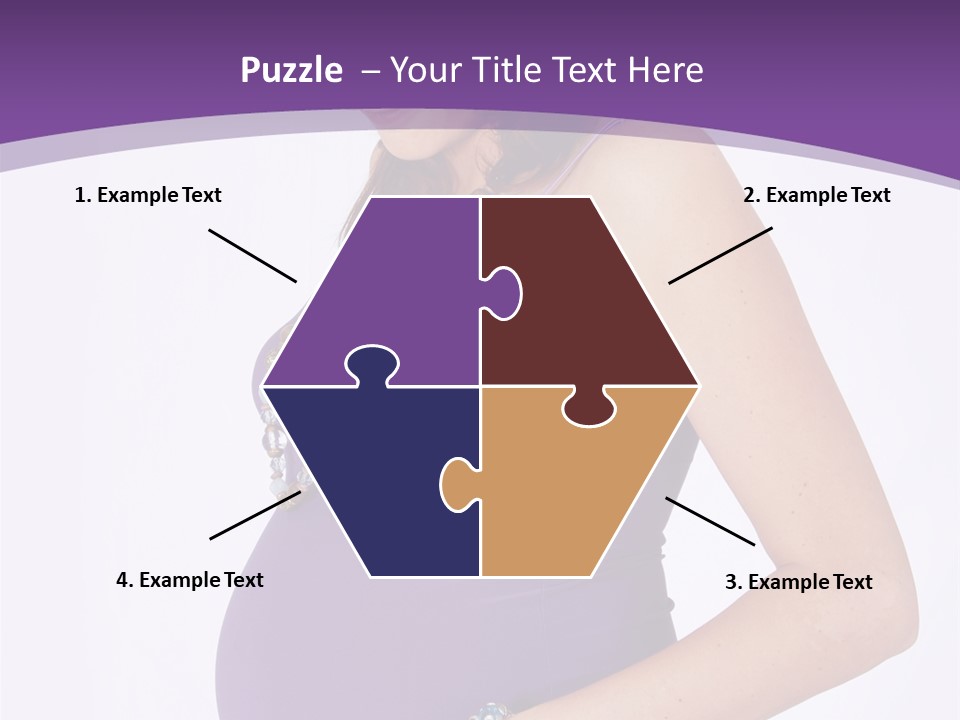 Puzzle – Your Title Text Here

1. Example Text

2. Example Text

4. Example Text

3. Example Text